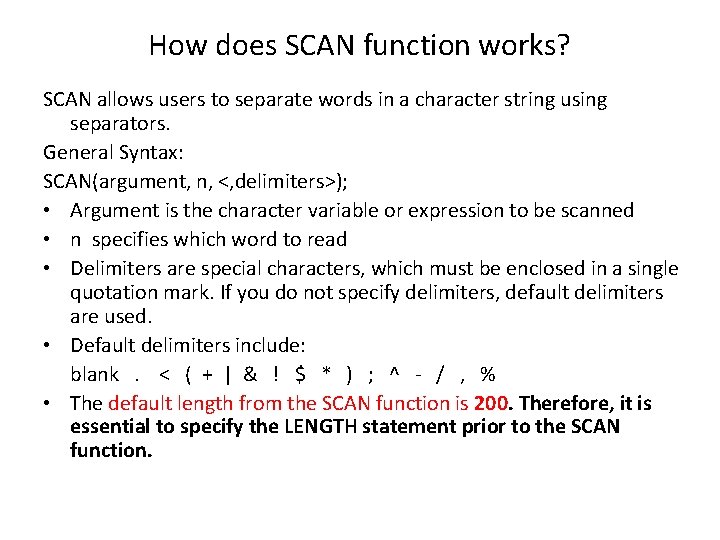 How does SCAN function works?

SCAN allows users to separate words in a character string using separators.

General Syntax:

SCAN(argument, n, <,delimiters>);

• Argument is the character variable or expression to be scanned
• n specifies which word to read
• Delimiters are special characters, which must be enclosed in a single quotation mark. If you do not specify delimiters, default delimiters are used.
• Default delimiters include:
blank . < ( + | & ! $ * ) ; ^ - / , %
• The default length from the SCAN function is 200. Therefore, it is essential to specify the LENGTH statement prior to the SCAN function.